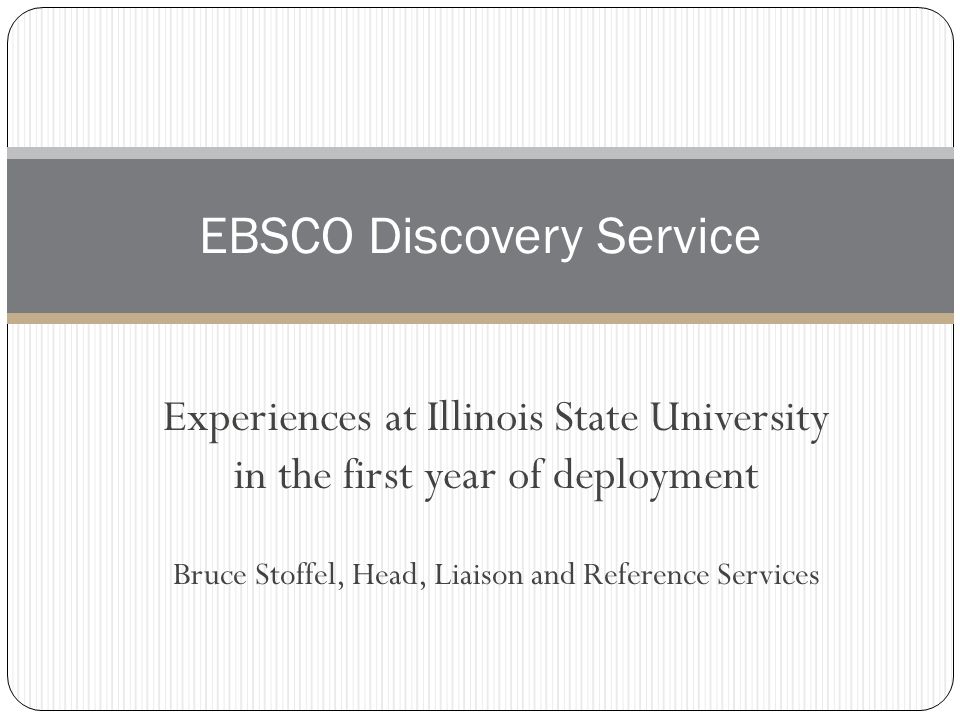 EBSCO Discovery Service

Experiences at Illinois State University in the first year of deployment

Bruce Stoffel, Head, Liaison and Reference Services